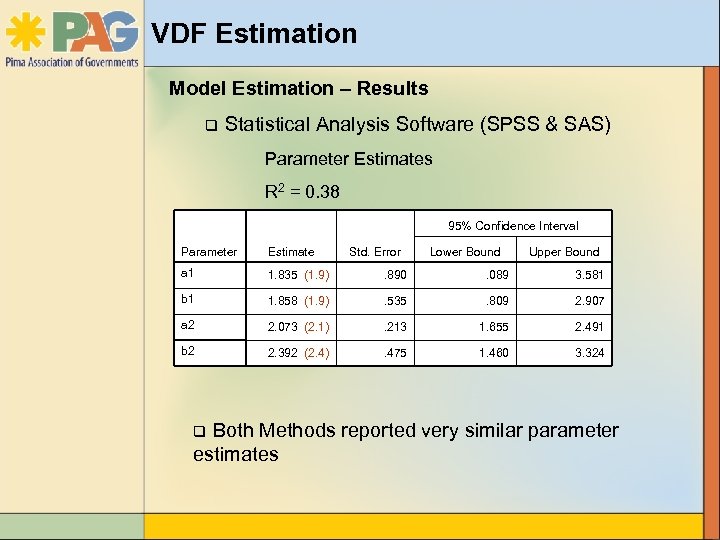 PAG
Pima Association of Governments

VDF Estimation

Model Estimation – Results

❑ Statistical Analysis Software (SPSS & SAS)

Parameter Estimates

$R^2 = 0.38$

| Parameter | Estimate | Std. Error | 95% Confidence Interval Lower Bound | 95% Confidence Interval Upper Bound |
|---|---|---|---|---|
| a1 | 1.835 (1.9) | .890 | .089 | 3.581 |
| b1 | 1.858 (1.9) | .535 | .809 | 2.907 |
| a2 | 2.073 (2.1) | .213 | 1.655 | 2.491 |
| b2 | 2.392 (2.4) | .475 | 1.460 | 3.324 |

❑ Both Methods reported very similar parameter estimates